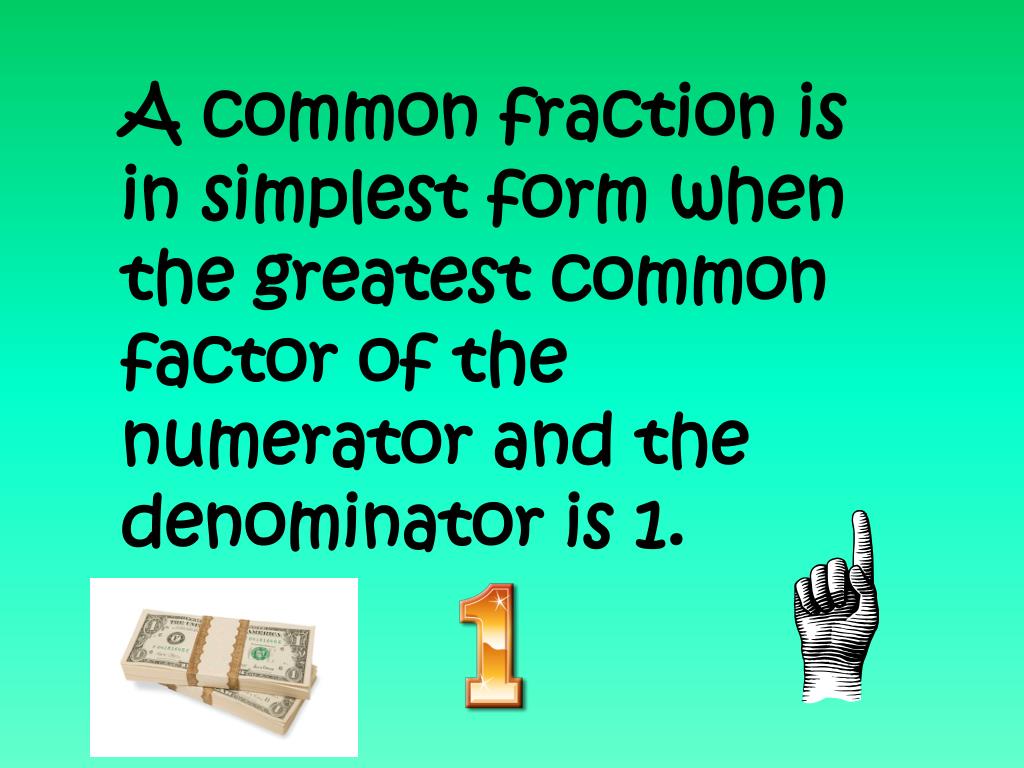 A common fraction is in simplest form when the greatest common factor of the numerator and the denominator is 1.

1